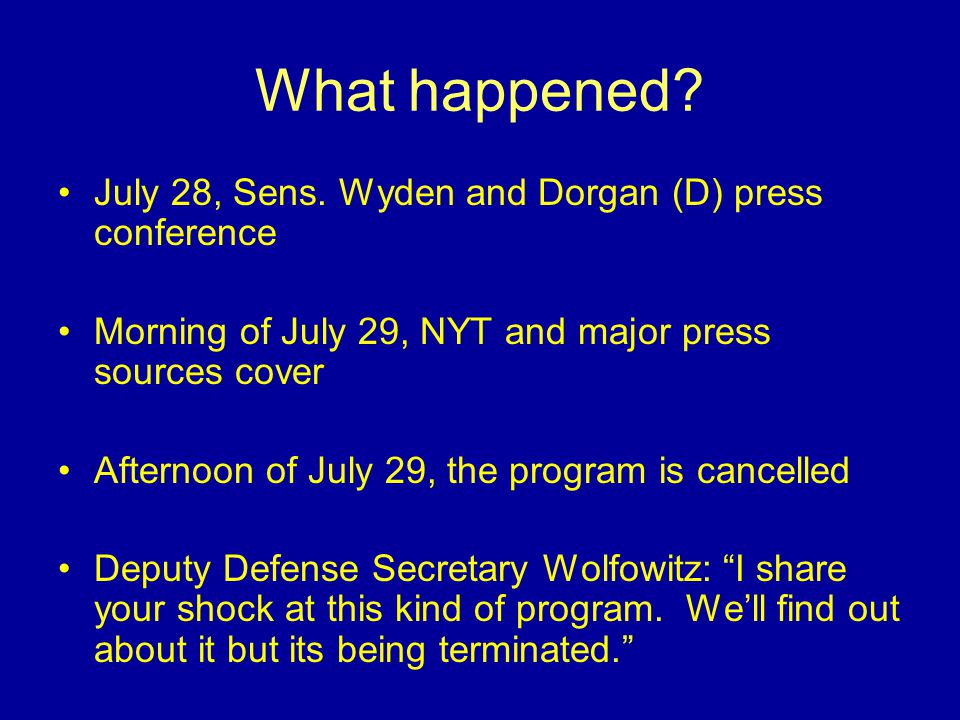 What happened?

• July 28, Sens. Wyden and Dorgan (D) press conference

• Morning of July 29, NYT and major press sources cover

• Afternoon of July 29, the program is cancelled

• Deputy Defense Secretary Wolfowitz: “I share your shock at this kind of program. We’ll find out about it but its being terminated.”